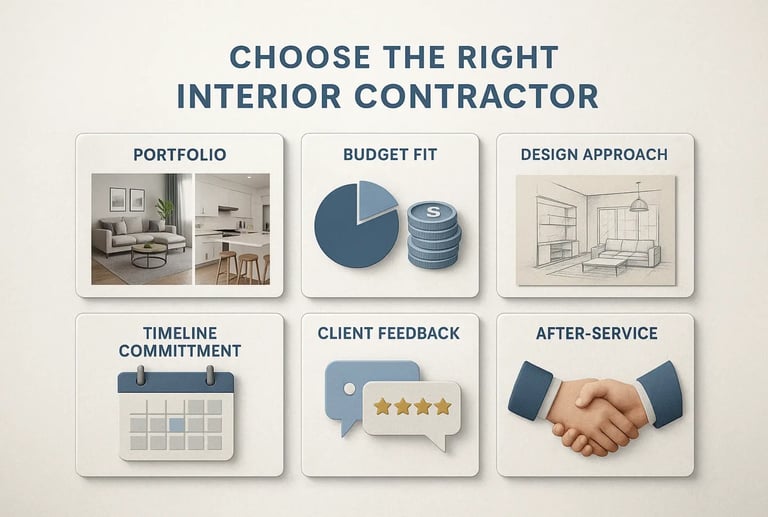 CHOOSE THE RIGHT INTERIOR CONTRACTOR

PORTFOLIO

BUDGET FIT

S

DESIGN APPROACH

TIMELINE COMMITTMENT

CLIENT FEEDBACK

AFTER-SERVICE